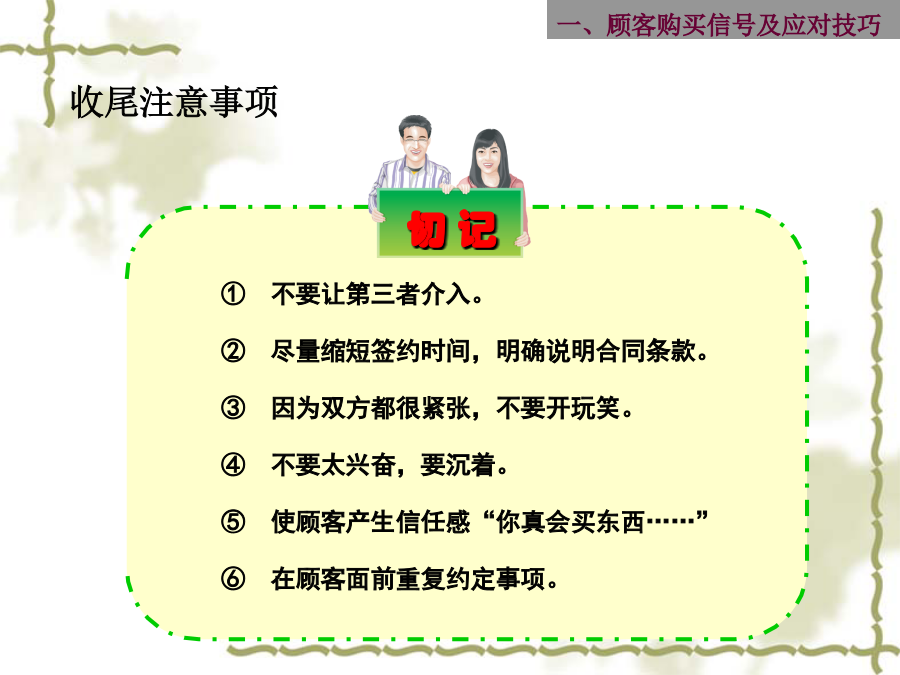 一、顾客购买信号及应对技巧

收尾注意事项

切记

① 不要让第三者介入。

② 尽量缩短签约时间，明确说明合同条款。

③ 因为双方都很紧张，不要开玩笑。

④ 不要太兴奋，要沉着。

⑤ 使顾客产生信任感“你真会买东西……”

⑥ 在顾客面前重复约定事项。